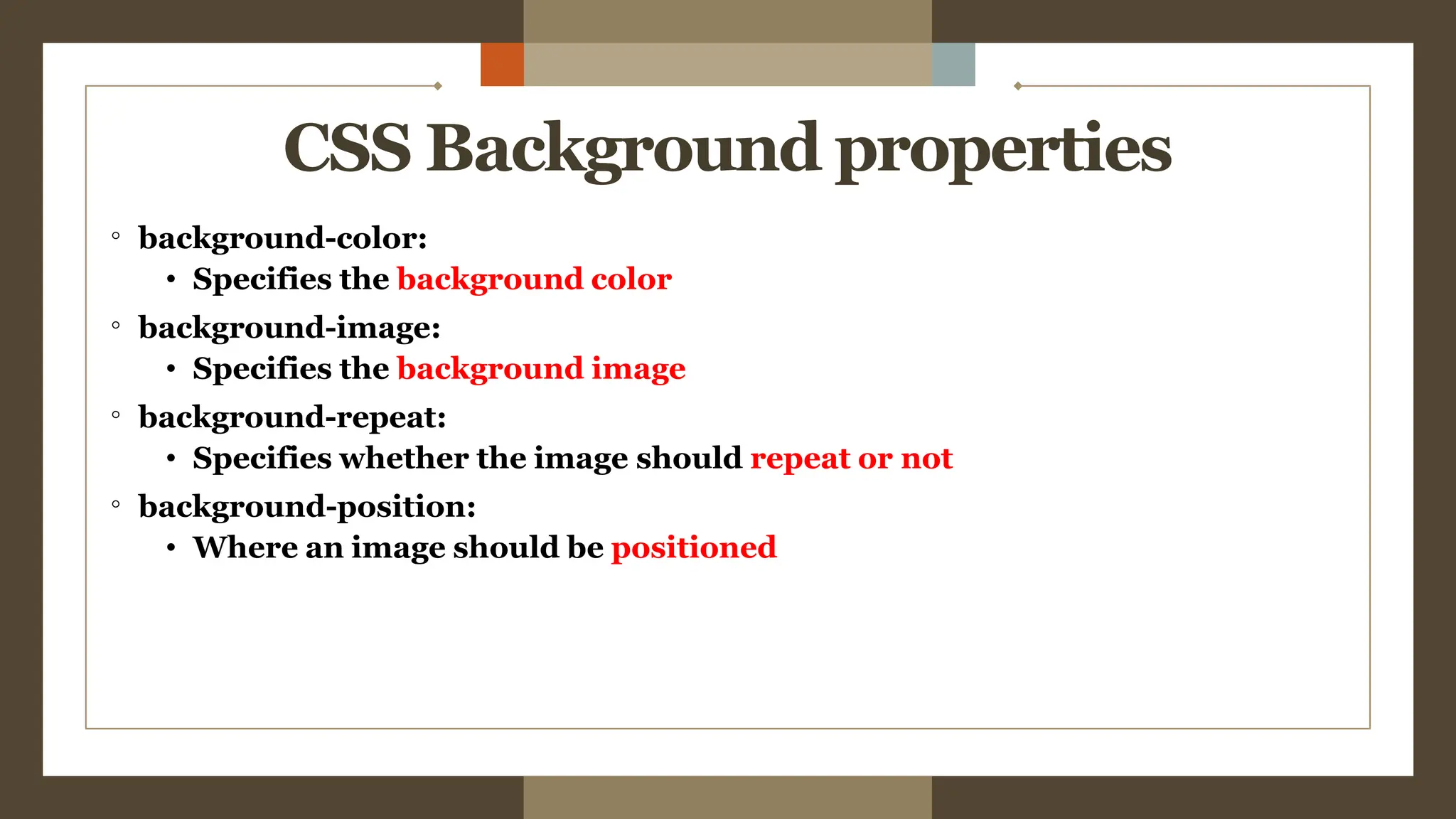 CSS Background properties

◦ background-color:
  • Specifies the background color
◦ background-image:
  • Specifies the background image
◦ background-repeat:
  • Specifies whether the image should repeat or not
◦ background-position:
  • Where an image should be positioned